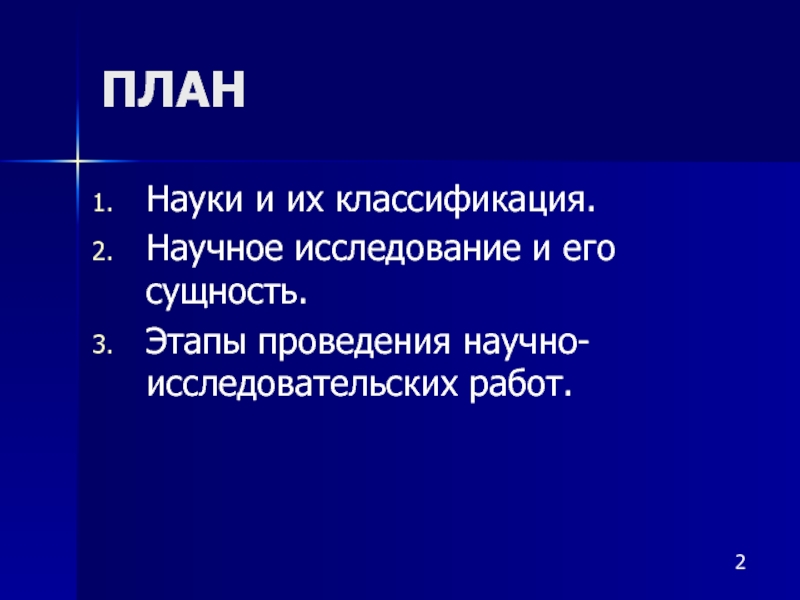 ПЛАН

1. Науки и их классификация.
2. Научное исследование и его сущность.
3. Этапы проведения научно-исследовательских работ.

2